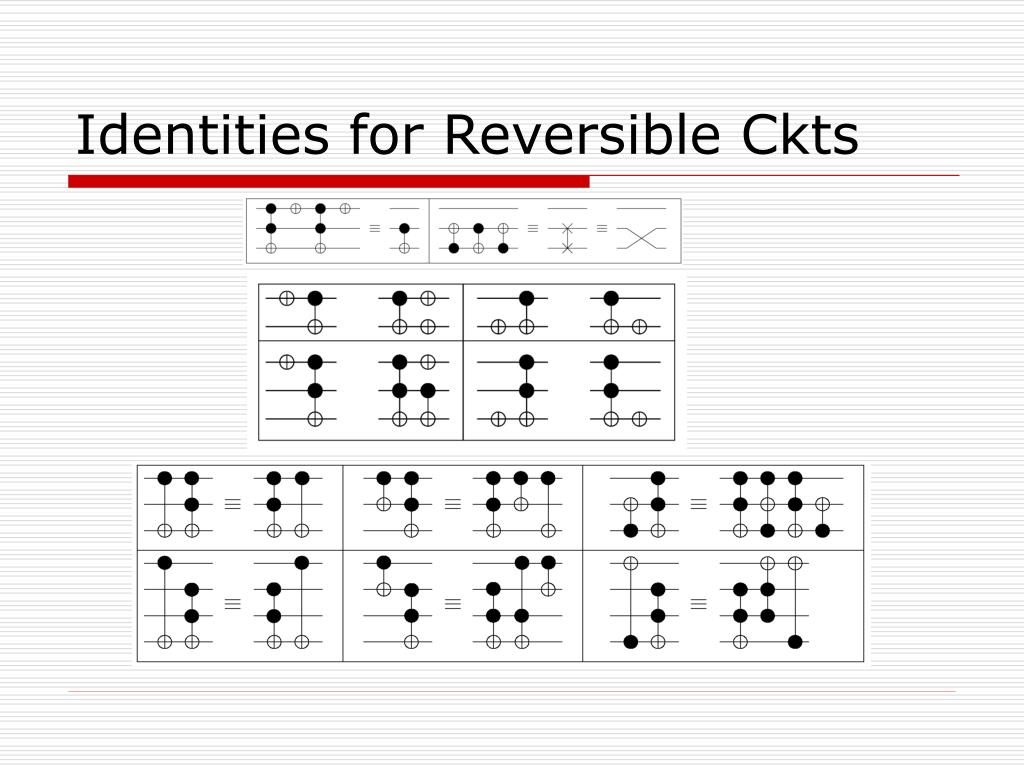 Identities for Reversible Ckts

$\equiv$ $\equiv$ $\equiv$

$\equiv$ $\equiv$ $\equiv$

$\equiv$ $\equiv$ $\equiv$